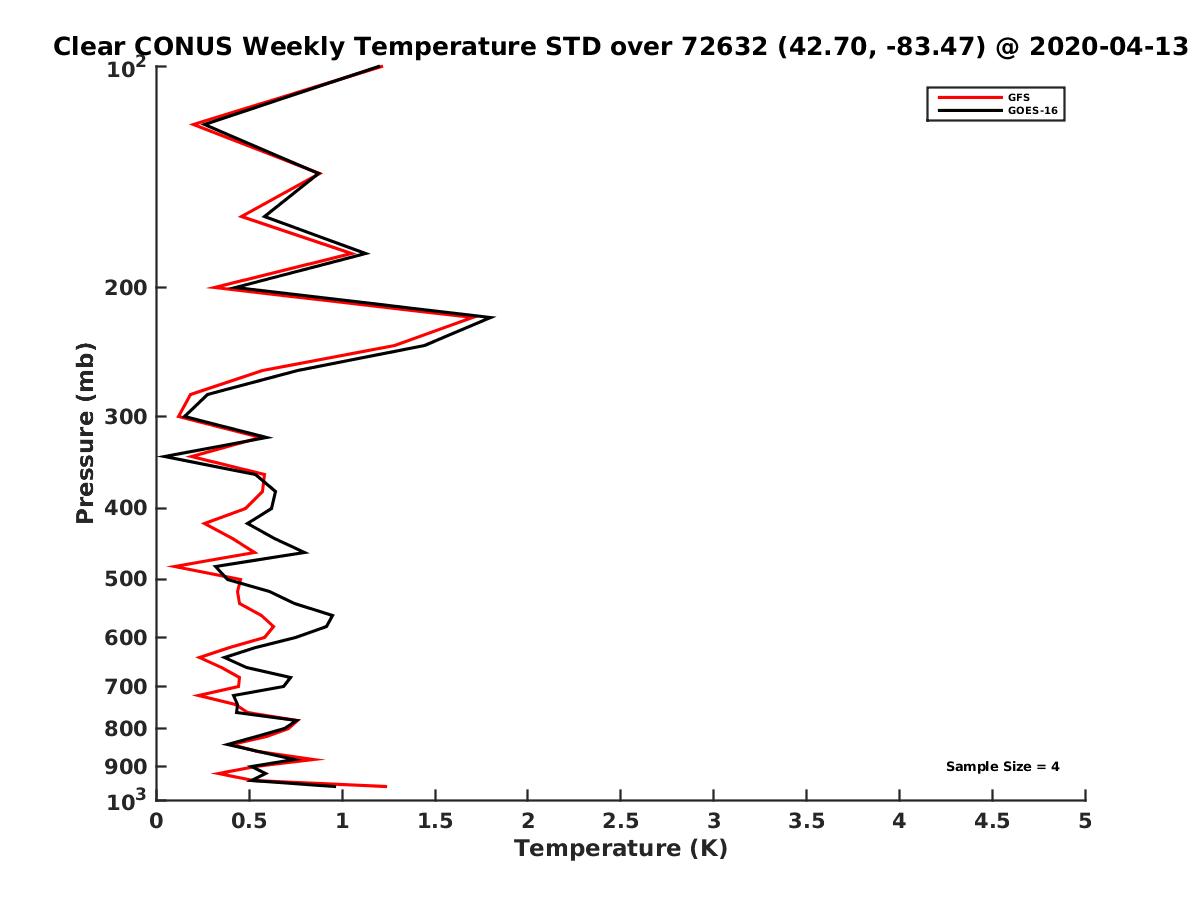 Clear CONUS Weekly Temperature STD over 72632 (42.70, -83.47) @ 2020-04-13

GFS
GOES-16

Pressure (mb)

$10^2$
200
300
400
500
600
700
800
900
$10^3$

Sample Size = 4

0
0.5
1
1.5
2
2.5
3
3.5
4
4.5
5

Temperature (K)